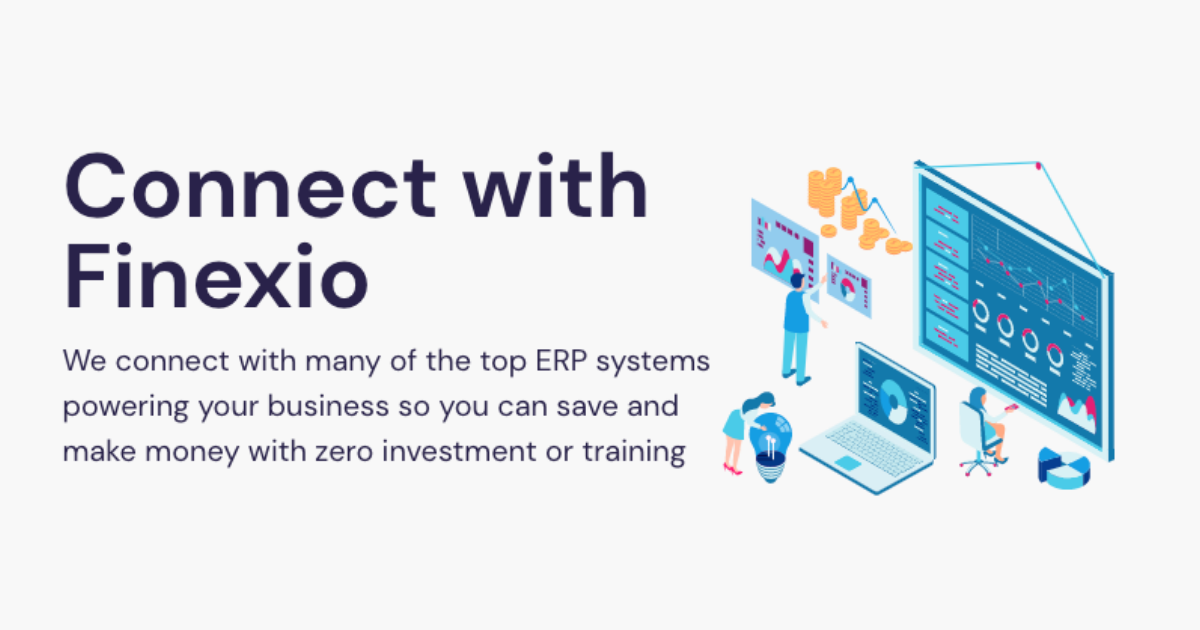 Connect with Finexio

We connect with many of the top ERP systems powering your business so you can save and make money with zero investment or training